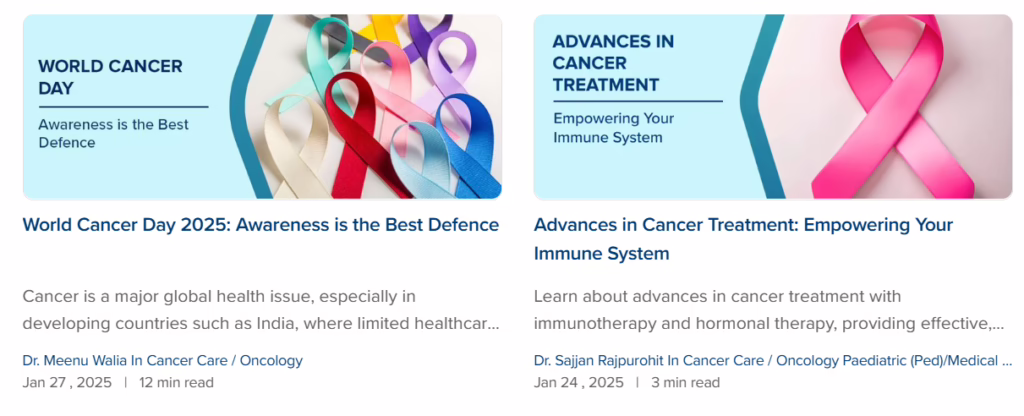 WORLD CANCER DAY

Awareness is the Best Defence

World Cancer Day 2025: Awareness is the Best Defence

Cancer is a major global health issue, especially in developing countries such as India, where limited healthcar...

Dr. Meenu Walia In Cancer Care / Oncology

Jan 27 , 2025 | 12 min read

ADVANCES IN CANCER TREATMENT

Empowering Your Immune System

Advances in Cancer Treatment: Empowering Your Immune System

Learn about advances in cancer treatment with immunotherapy and hormonal therapy, providing effective,...

Dr. Sajjan Rajpurohit In Cancer Care / Oncology Paediatric (Ped)/Medical ...

Jan 24 , 2025 | 3 min read